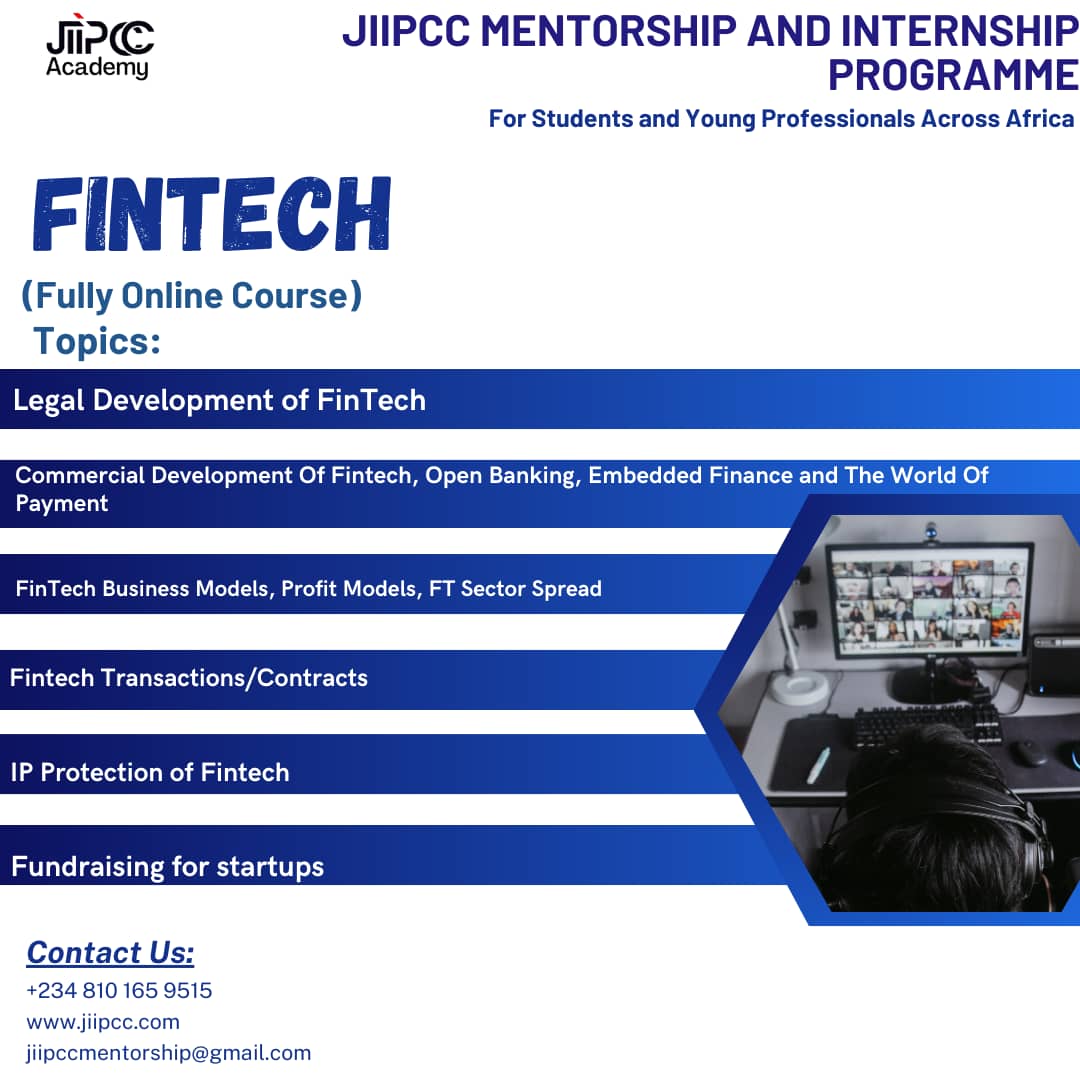 JIIPCC Academy

JIIPCC MENTORSHIP AND INTERNSHIP PROGRAMME

For Students and Young Professionals Across Africa

FINTECH

(Fully Online Course)

Topics:

Legal Development of FinTech

Commercial Development Of Fintech, Open Banking, Embedded Finance and The World Of Payment

FinTech Business Models, Profit Models, FT Sector Spread

Fintech Transactions/Contracts

IP Protection of Fintech

Fundraising for startups

Contact Us:

+234 810 165 9515

www.jiipcc.com

jiipccmentorship@gmail.com